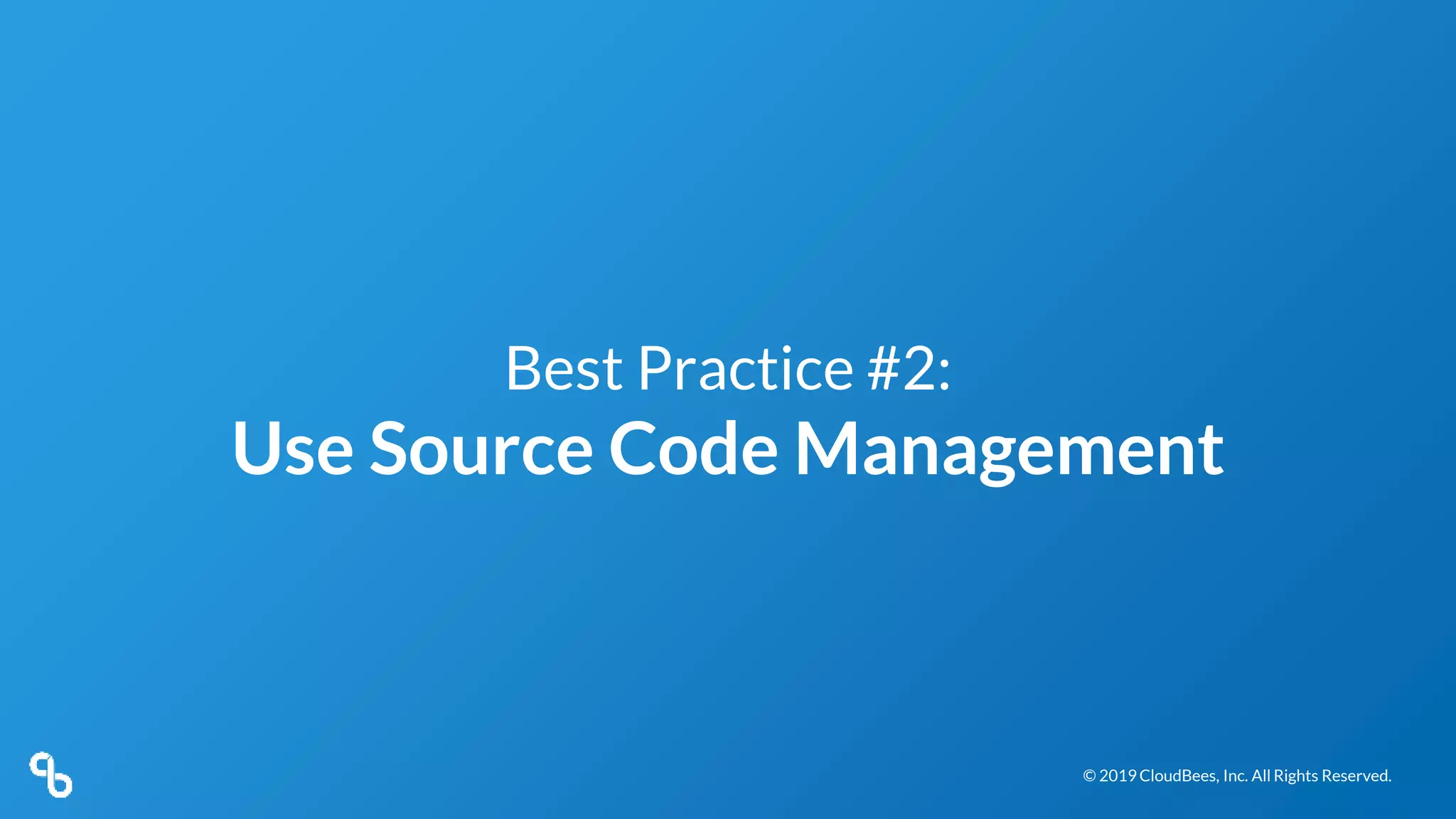 Best Practice #2:
Use Source Code Management

© 2019 CloudBees, Inc. All Rights Reserved.